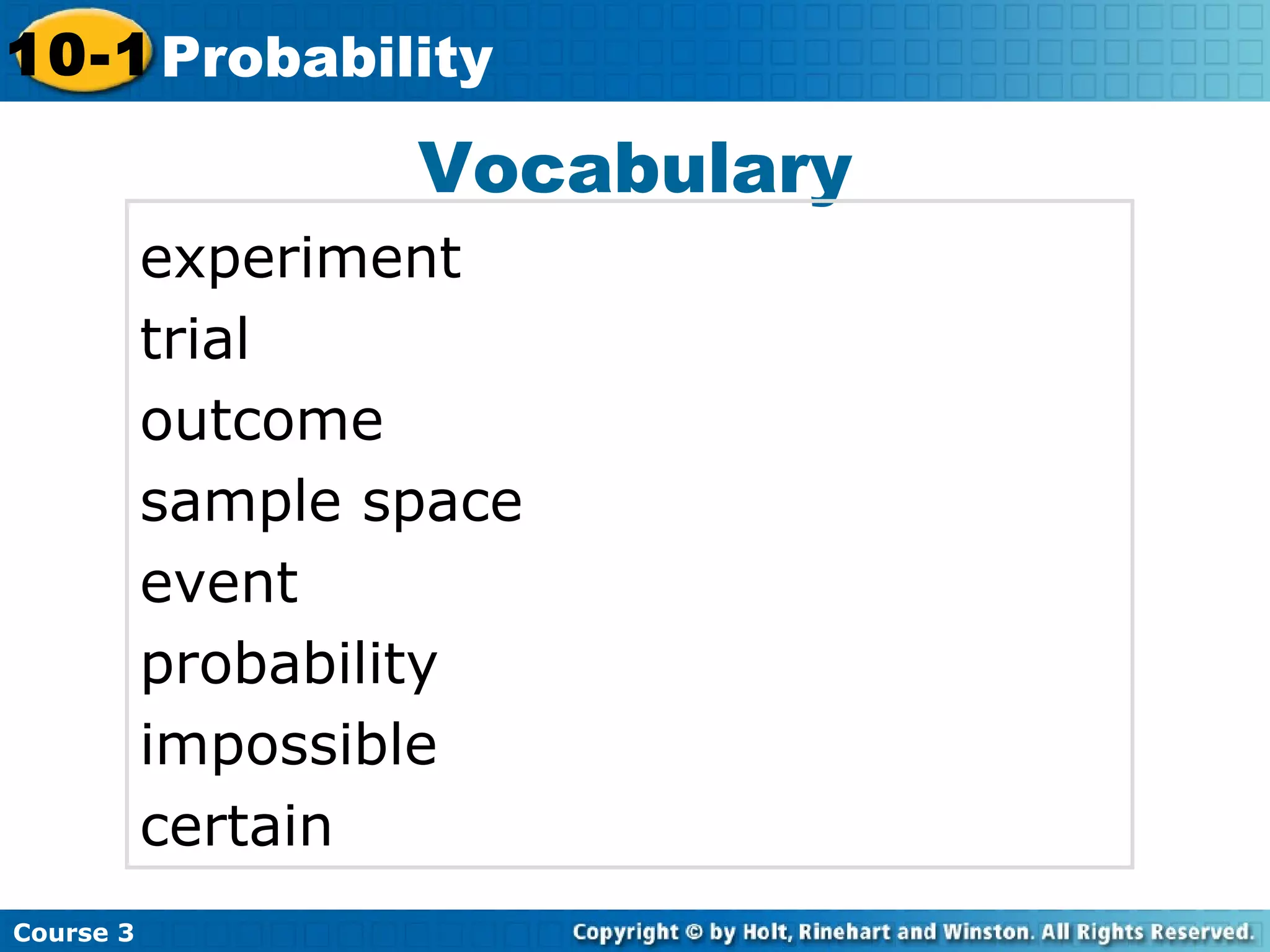 10-1 Probability

Vocabulary

experiment
trial
outcome
sample space
event
probability
impossible
certain

Course 3

Copyright © by Holt, Rinehart and Winston. All Rights Reserved.